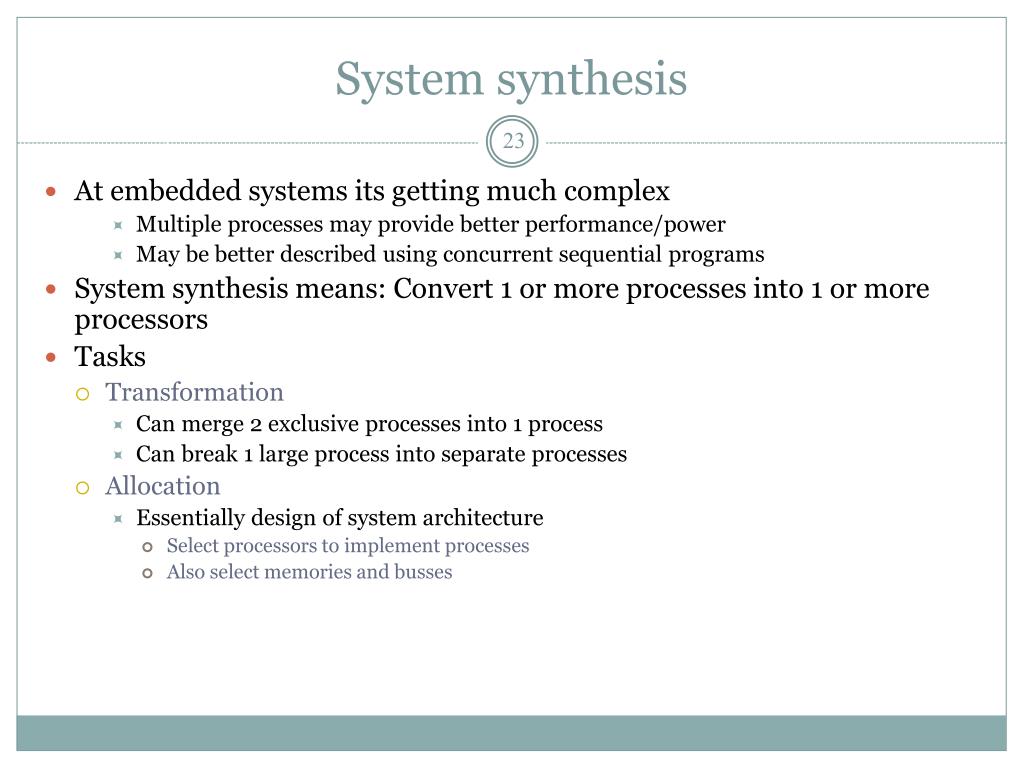 System synthesis

23

At embedded systems its getting much complex

Multiple processes may provide better performance/power

May be better described using concurrent sequential programs

System synthesis means: Convert 1 or more processes into 1 or more processors

Tasks

Transformation

Can merge 2 exclusive processes into 1 process

Can break 1 large process into separate processes

Allocation

Essentially design of system architecture

Select processors to implement processes

Also select memories and busses